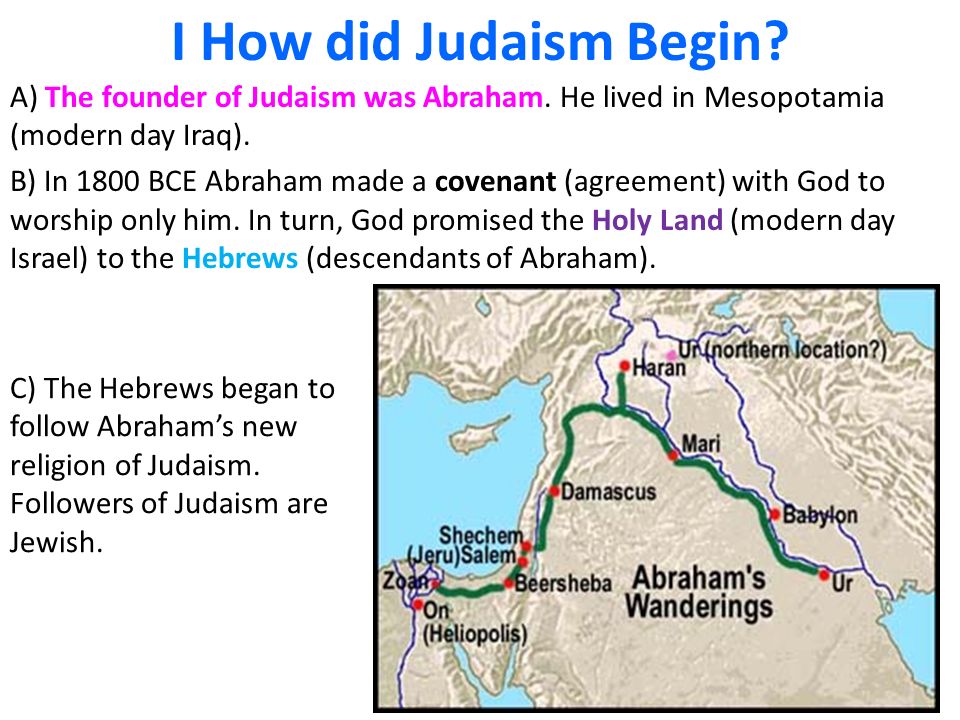 I How did Judaism Begin?

A) The founder of Judaism was Abraham. He lived in Mesopotamia (modern day Iraq).

B) In 1800 BCE Abraham made a covenant (agreement) with God to worship only him. In turn, God promised the Holy Land (modern day Israel) to the Hebrews (descendants of Abraham).

C) The Hebrews began to follow Abraham's new religion of Judaism. Followers of Judaism are Jewish.

Ur (northern location?)
Haran
Mari
Damascus
Babylon
Shechem
(Jeru)Salem
Zoan
Beersheba
Abraham's Wanderings
Ur
On (Heliopolis)